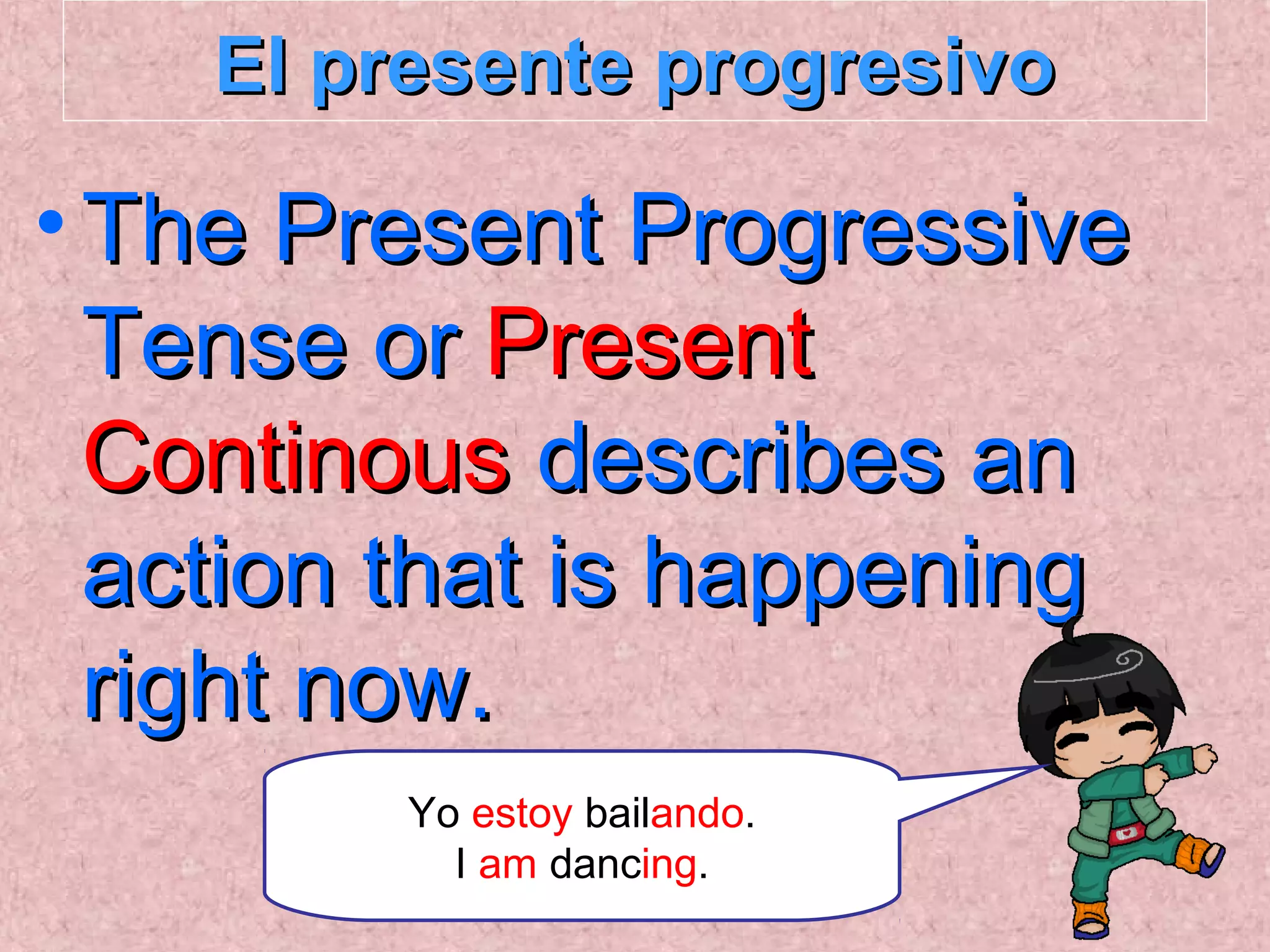 El presente progresivo

• The Present Progressive Tense or Present Continous describes an action that is happening right now.

Yo estoy bailando.
I am dancing.